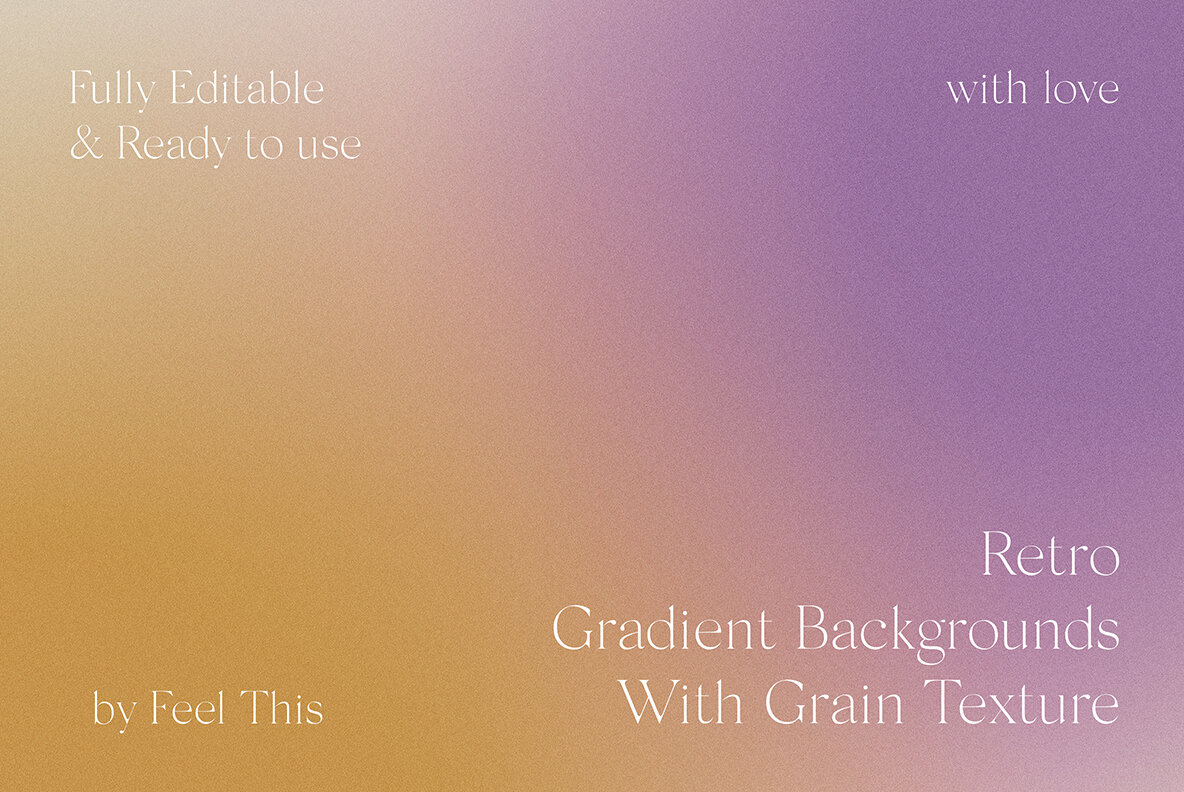 Fully Editable
& Ready to use

with love

Retro
Gradient Backgrounds
With Grain Texture

by Feel This